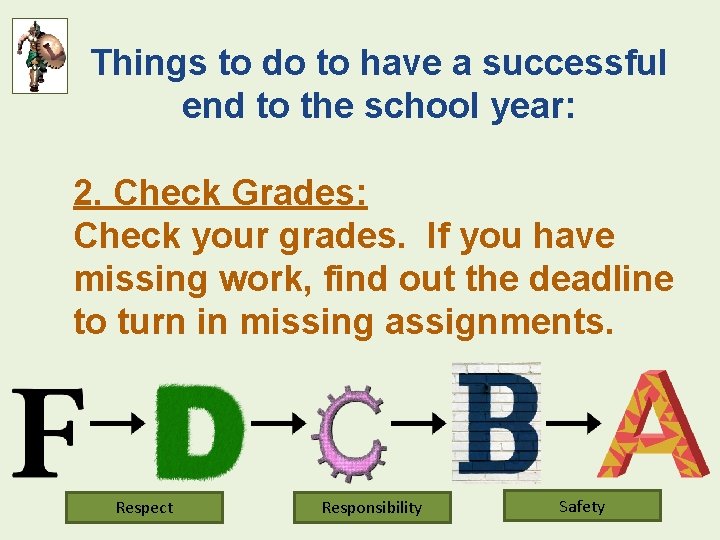 Things to do to have a successful end to the school year:

2. Check Grades:
Check your grades. If you have missing work, find out the deadline to turn in missing assignments.

F → D → C → B → A

Respect

Responsibility

Safety